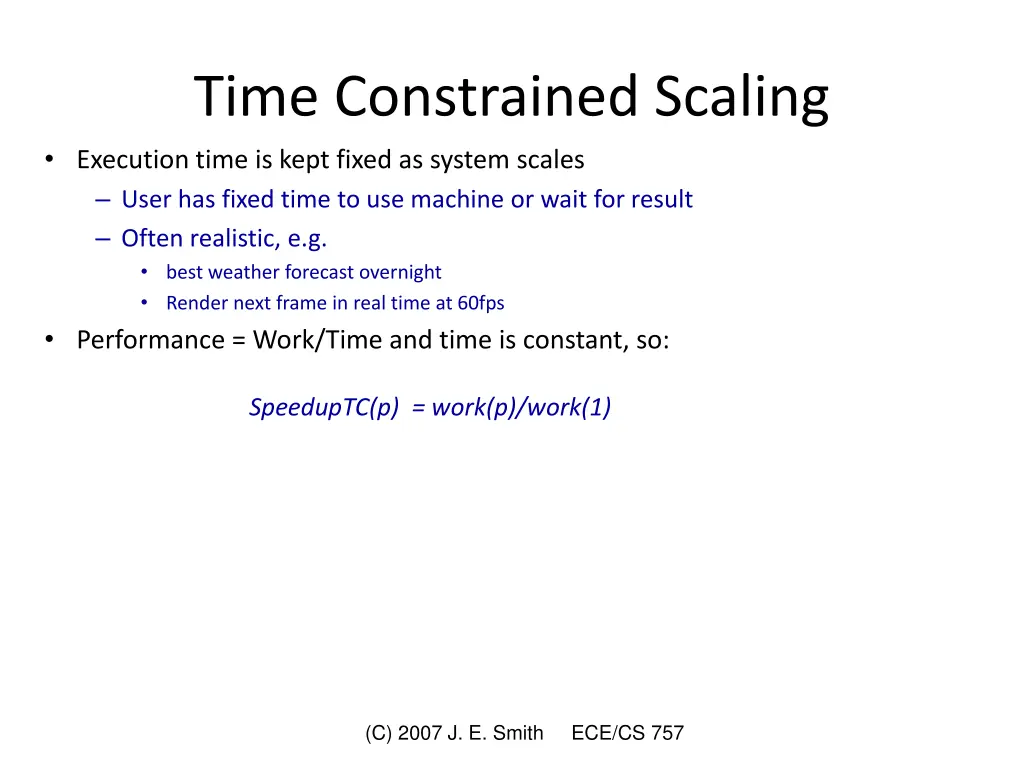 Time Constrained Scaling

• Execution time is kept fixed as system scales
– User has fixed time to use machine or wait for result
– Often realistic, e.g.
• best weather forecast overnight
• Render next frame in real time at 60fps
• Performance = Work/Time and time is constant, so:

SpeedupTC(p) = work(p)/work(1)

(C) 2007 J. E. Smith ECE/CS 757